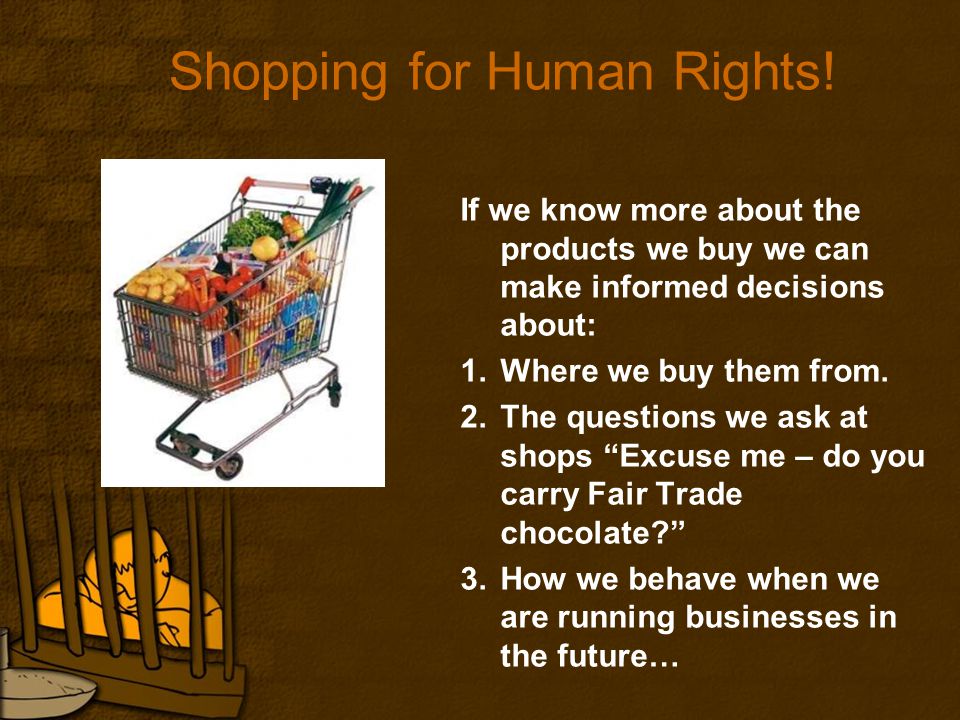 Shopping for Human Rights!

If we know more about the products we buy we can make informed decisions about:

1. Where we buy them from.
2. The questions we ask at shops “Excuse me – do you carry Fair Trade chocolate?”
3. How we behave when we are running businesses in the future…